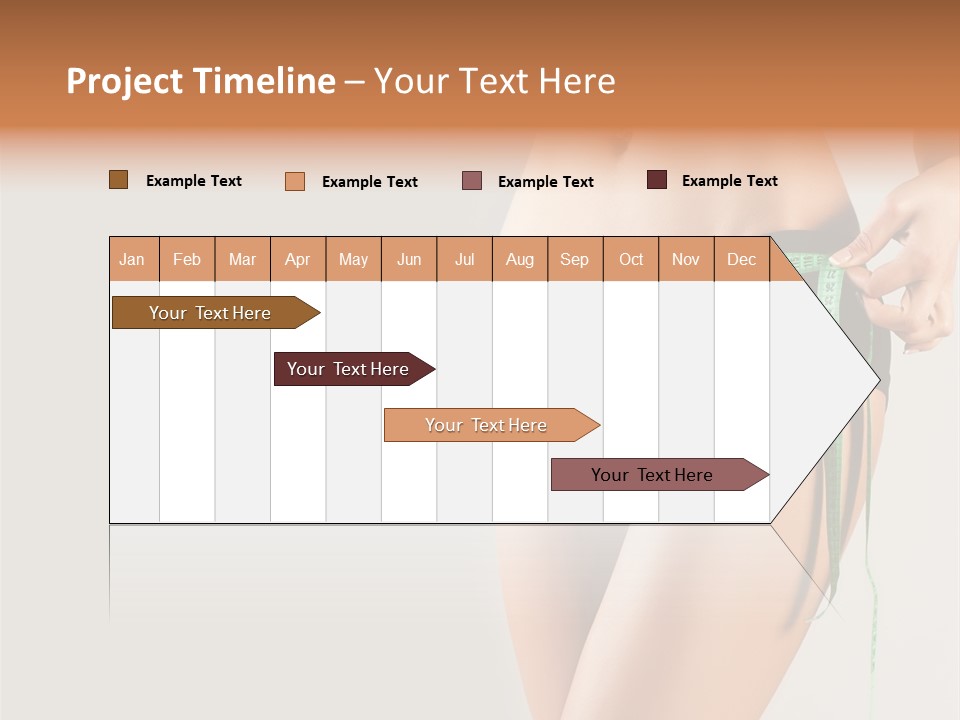 Project Timeline – Your Text Here

Example Text Example Text Example Text Example Text

| Jan | Feb | Mar | Apr | May | Jun | Jul | Aug | Sep | Oct | Nov | Dec |
|---|---|---|---|---|---|---|---|---|---|---|---|

Your Text Here

Your Text Here

Your Text Here

Your Text Here